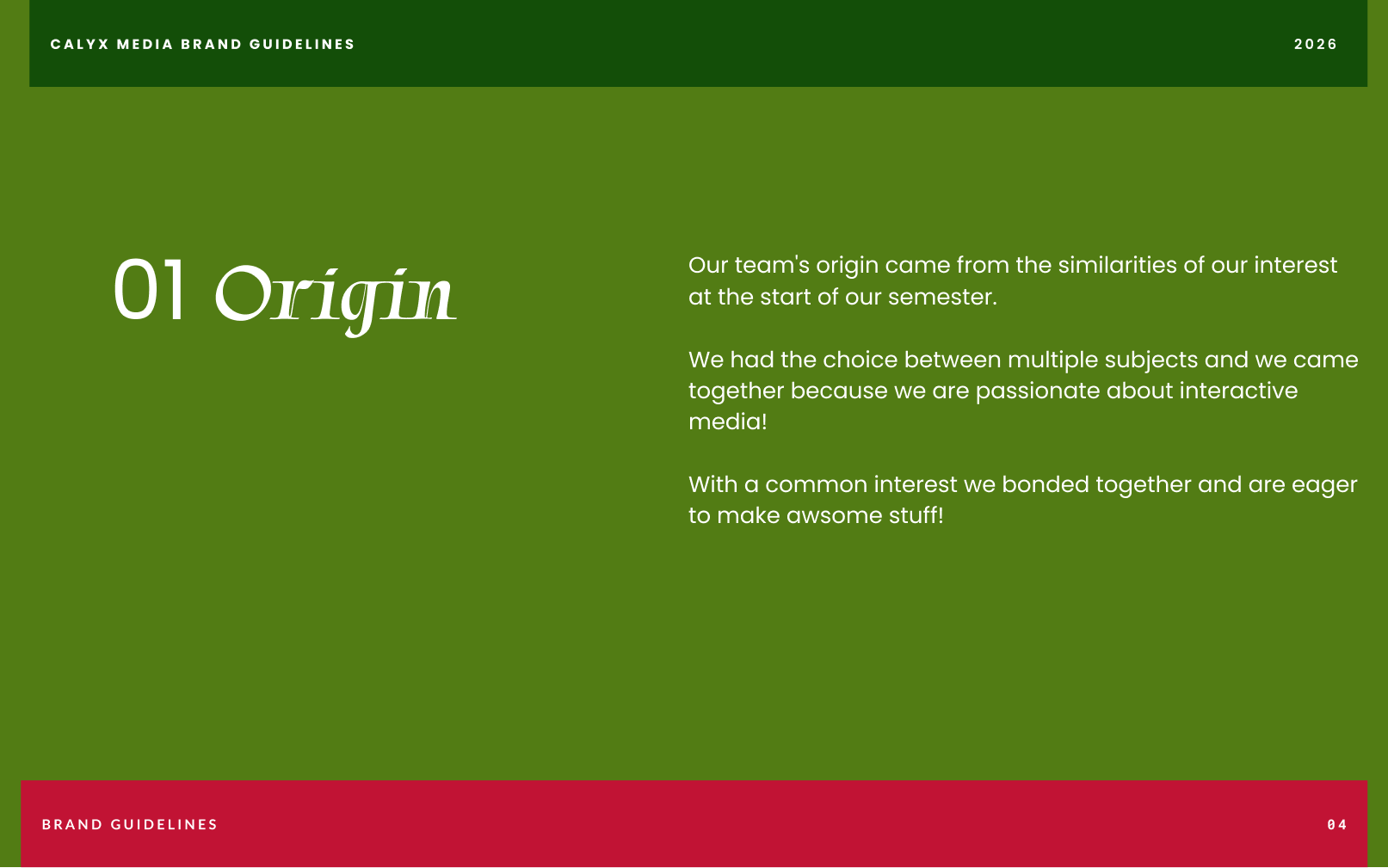 CALYX MEDIA BRAND GUIDELINES

2026

01 Origin

Our team's origin came from the similarities of our interest at the start of our semester.

We had the choice between multiple subjects and we came together because we are passionate about interactive media!

With a common interest we bonded together and are eager to make awsome stuff!

BRAND GUIDELINES

04